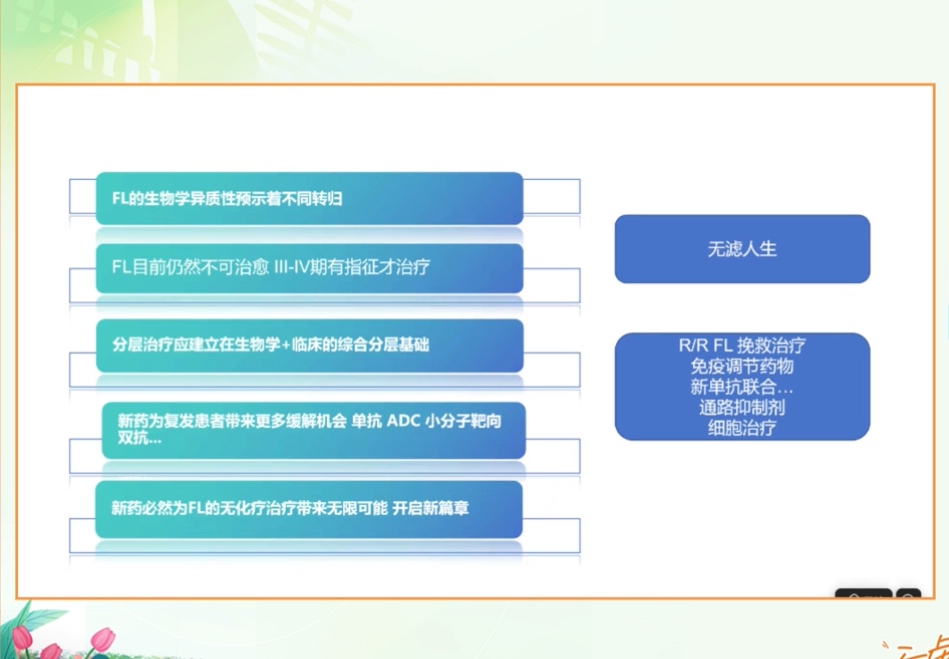 FL的生物学异质性预示着不同转归

FL目前仍然不可治愈 III-IV期有指征才治疗

分层治疗应建立在生物学+临床的综合分层基础

新药为复发患者带来更多缓解机会 单抗 ADC 小分子靶向 双抗...

新药必然为FL的无化疗治疗带来无限可能 开启新篇章

无滤人生

R/R FL 挽救治疗
免疫调节药物
新单抗联合...
通路抑制剂
细胞治疗